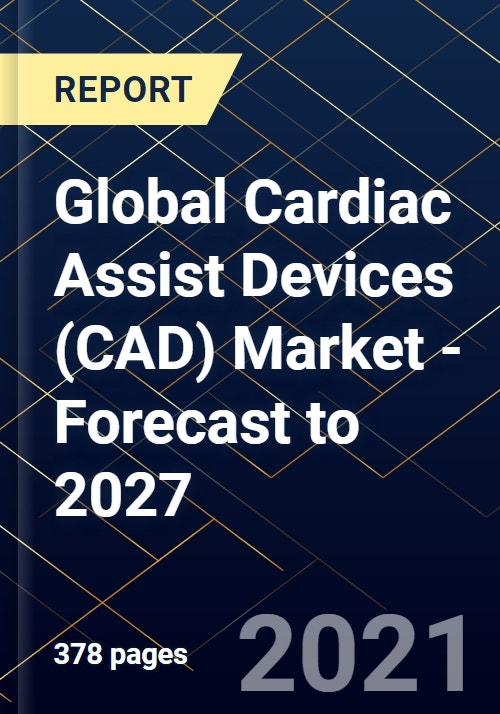 REPORT

Global Cardiac Assist Devices (CAD) Market - Forecast to 2027

378 pages

2021